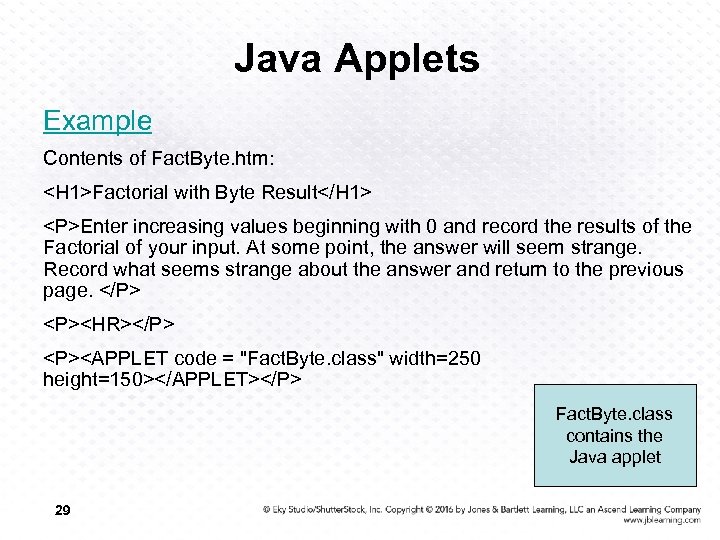 Java Applets

Example

Contents of FactByte.htm:

<H1>Factorial with Byte Result</H1>

<P>Enter increasing values beginning with 0 and record the results of the Factorial of your input. At some point, the answer will seem strange. Record what seems strange about the answer and return to the previous page. </P>

<P><HR></P>

<P><APPLET code = "FactByte.class" width=250 height=150></APPLET></P>

FactByte.class contains the Java applet

29

© Eky Studio/ShutterStock, Inc. Copyright © 2016 by Jones & Bartlett Learning, LLC an Ascend Learning Company www.jblearning.com